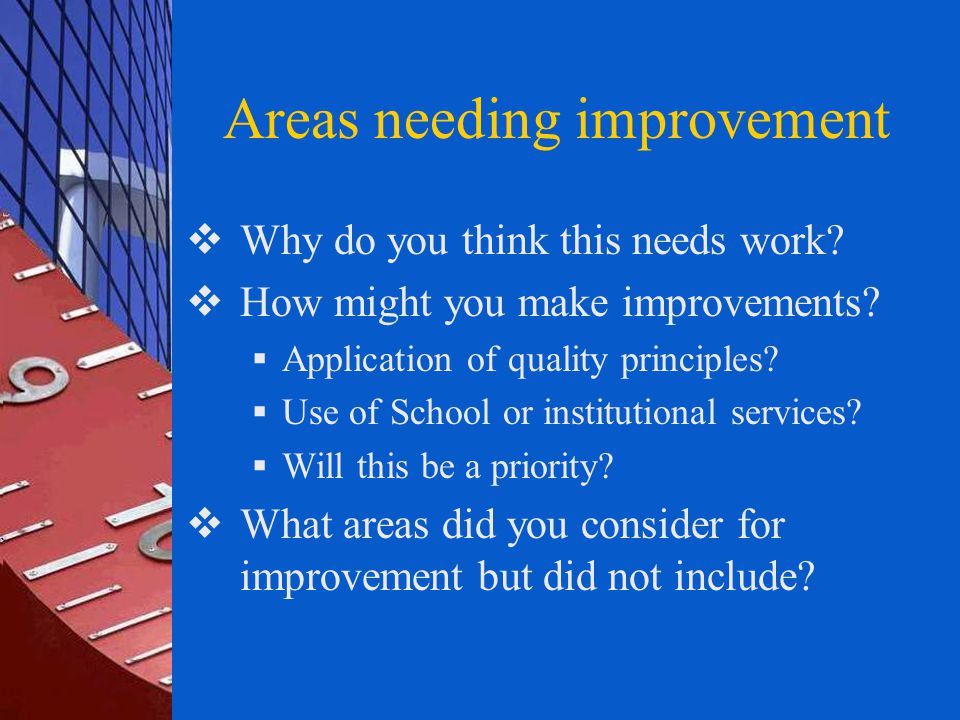 Areas needing improvement

❖ Why do you think this needs work?
❖ How might you make improvements?
▪ Application of quality principles?
▪ Use of School or institutional services?
▪ Will this be a priority?
❖ What areas did you consider for improvement but did not include?